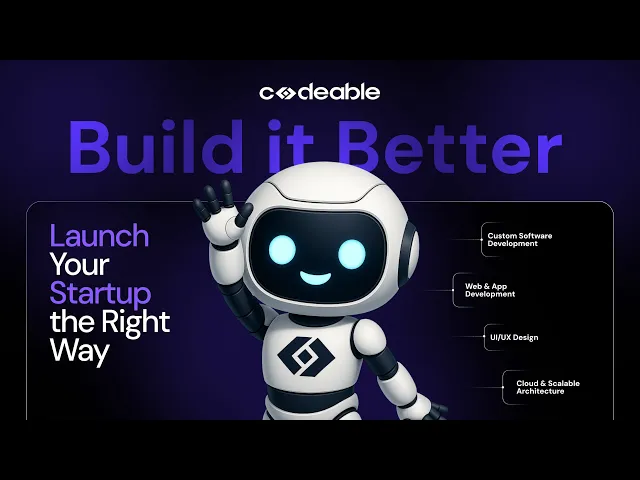 codeable

Build it Better

Launch Your Startup the Right Way

Custom Software Development

Web & App Development

UI/UX Design

Cloud & Scalable Architecture